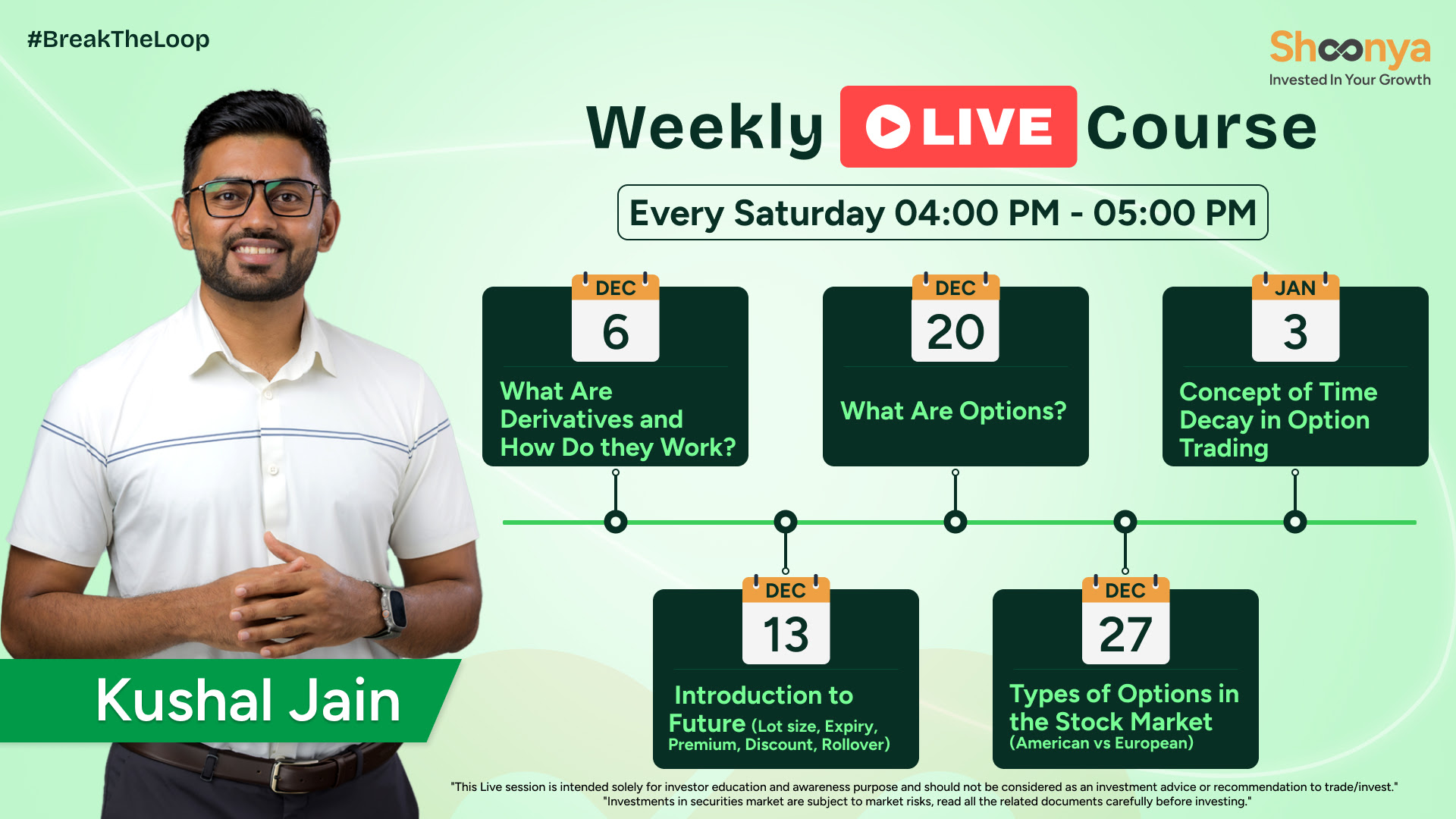 #BreakTheLoop

Shoonya
Invested In Your Growth

Weekly LIVE Course

Every Saturday 04:00 PM - 05:00 PM

DEC 6
What Are Derivatives and How Do they Work?

DEC 20
What Are Options?

JAN 3
Concept of Time Decay in Option Trading

DEC 13
Introduction to Future (Lot size, Expiry, Premium, Discount, Rollover)

DEC 27
Types of Options in the Stock Market (American vs European)

Kushal Jain

"This Live session is intended solely for investor education and awareness purpose and should not be considered as an investment advice or recommendation to trade/invest."
"Investments in securities market are subject to market risks, read all the related documents carefully before investing."